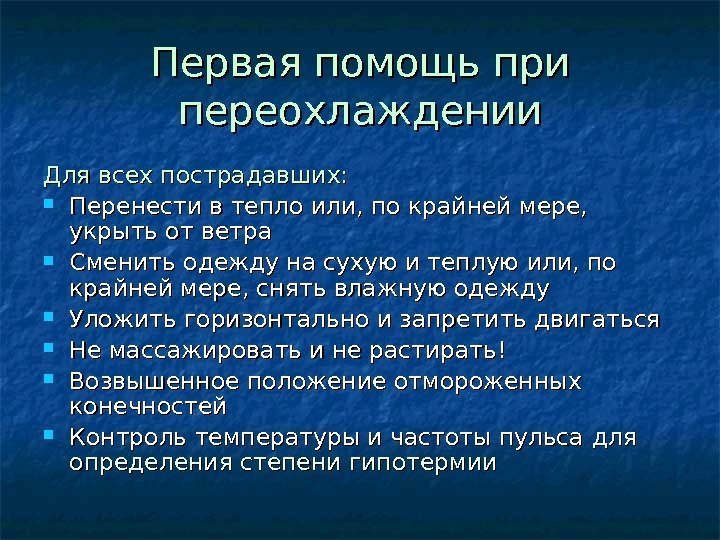 Первая помощь при переохлаждении

Для всех пострадавших:

- Перенести в тепло или, по крайней мере, укрыть от ветра
- Сменить одежду на сухую и теплую или, по крайней мере, снять влажную одежду
- Уложить горизонтально и запретить двигаться
- Не массажировать и не растирать!
- Возвышенное положение отмороженных конечностей
- Контроль температуры и частоты пульса для определения степени гипотермии